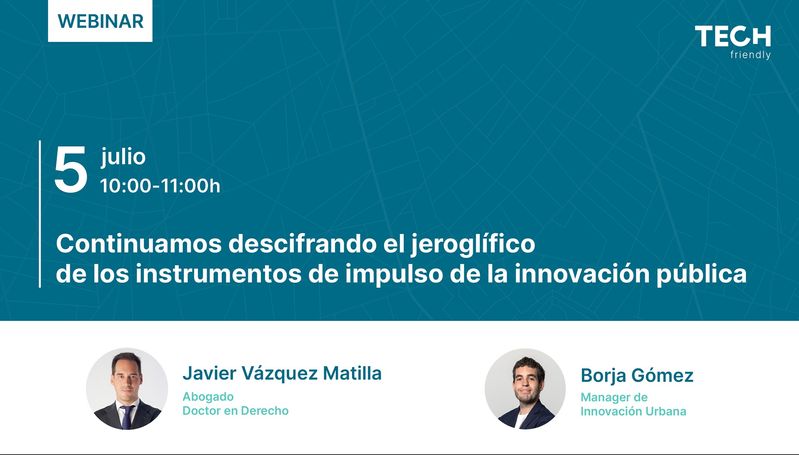 WEBINAR

TECH
friendly

5 julio
10:00-11:00h

Continuamos descifrando el jeroglífico de los instrumentos de impulso de la innovación pública

Javier Vázquez Matilla
Abogado
Doctor en Derecho

Borja Gómez
Manager de
Innovación Urbana